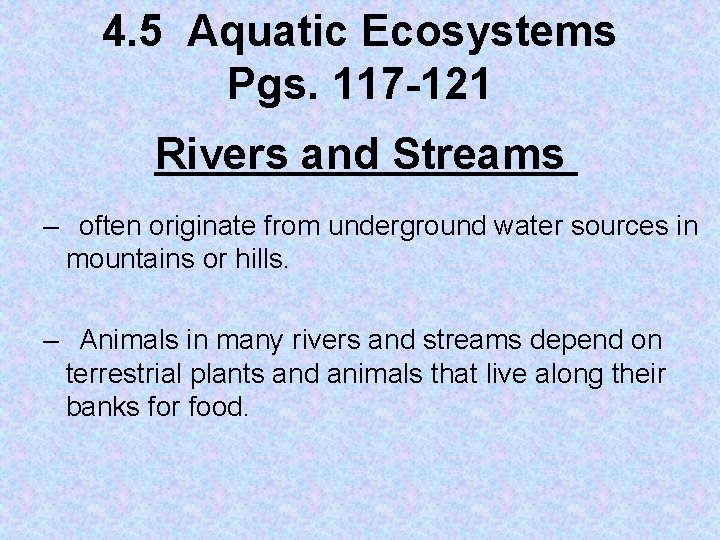 4.5 Aquatic Ecosystems
Pgs. 117-121

Rivers and Streams

– often originate from underground water sources in mountains or hills.

– Animals in many rivers and streams depend on terrestrial plants and animals that live along their banks for food.